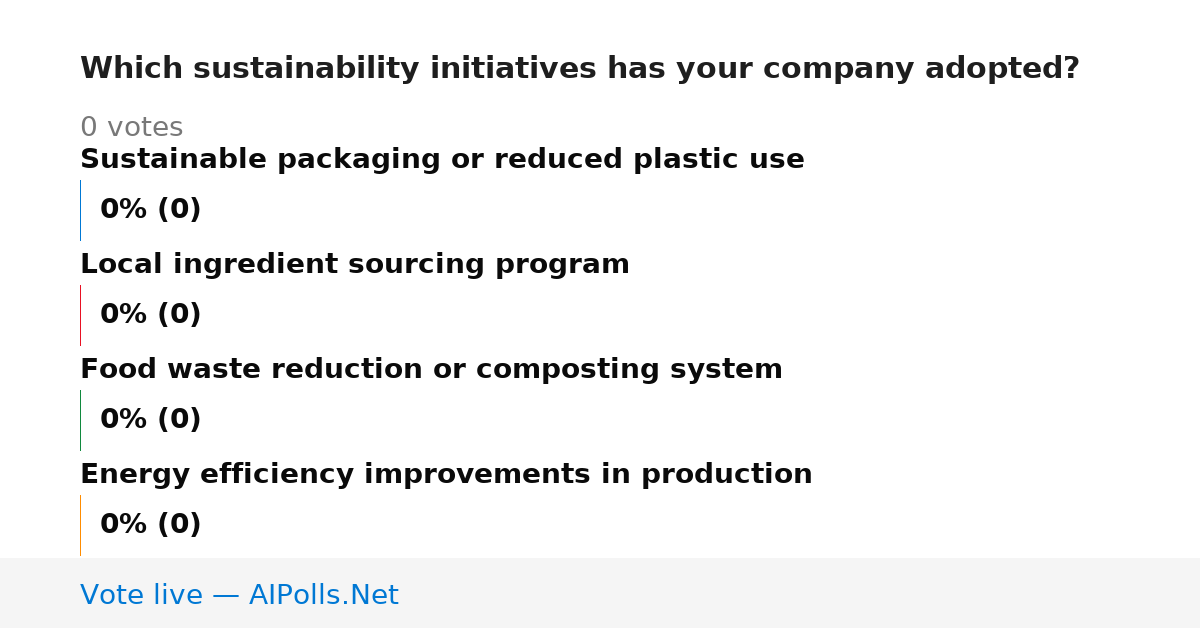 Which sustainability initiatives has your company adopted?

0 votes

Sustainable packaging or reduced plastic use

0% (0)

Local ingredient sourcing program

0% (0)

Food waste reduction or composting system

0% (0)

Energy efficiency improvements in production

0% (0)

Vote live — AIPolls.Net